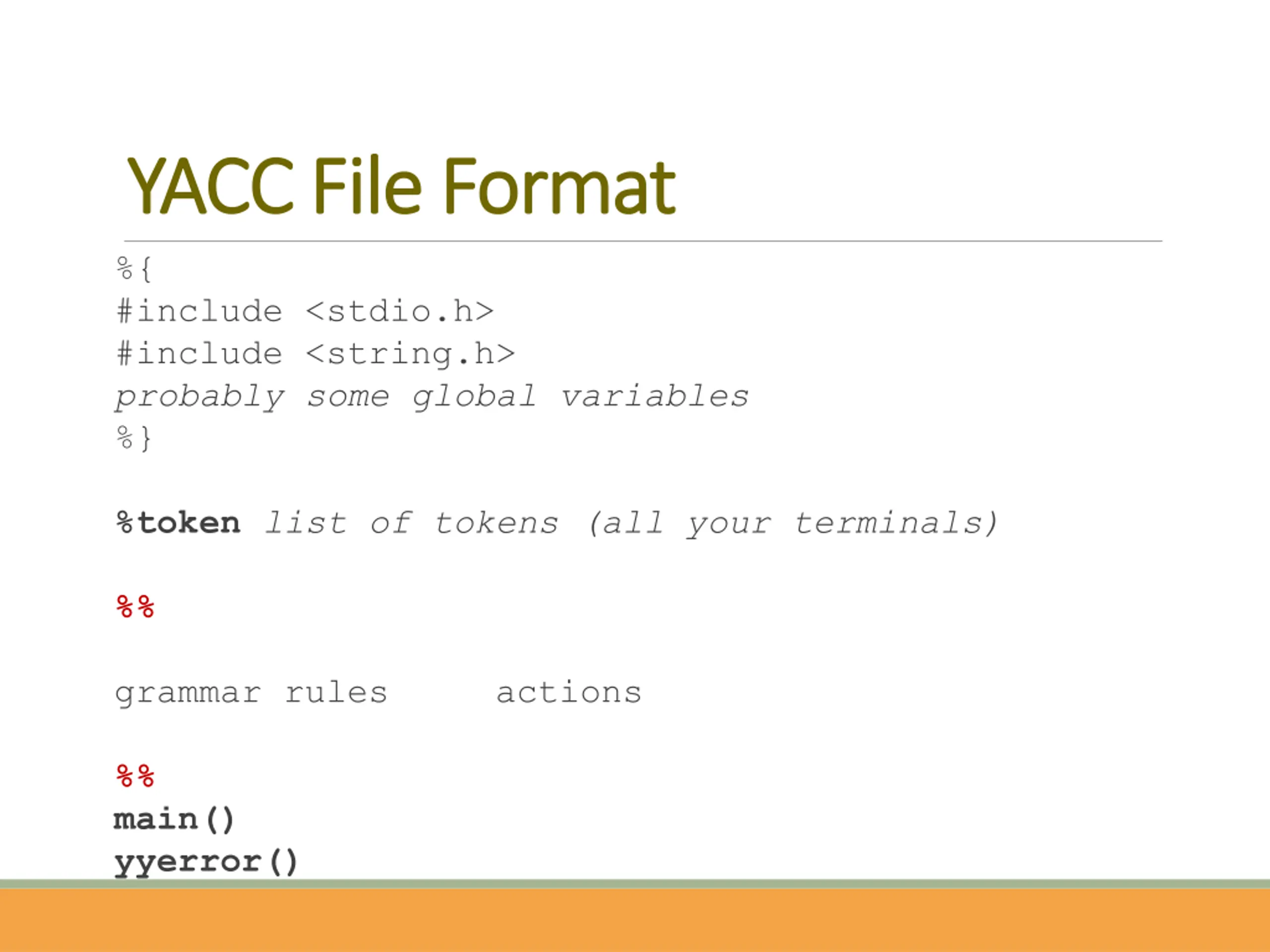 YACC File Format

%{
#include <stdio.h>
#include <string.h>
probably some global variables
%}

%token list of tokens (all your terminals)

%%

grammar rules      actions

%%
main()
yyerror()